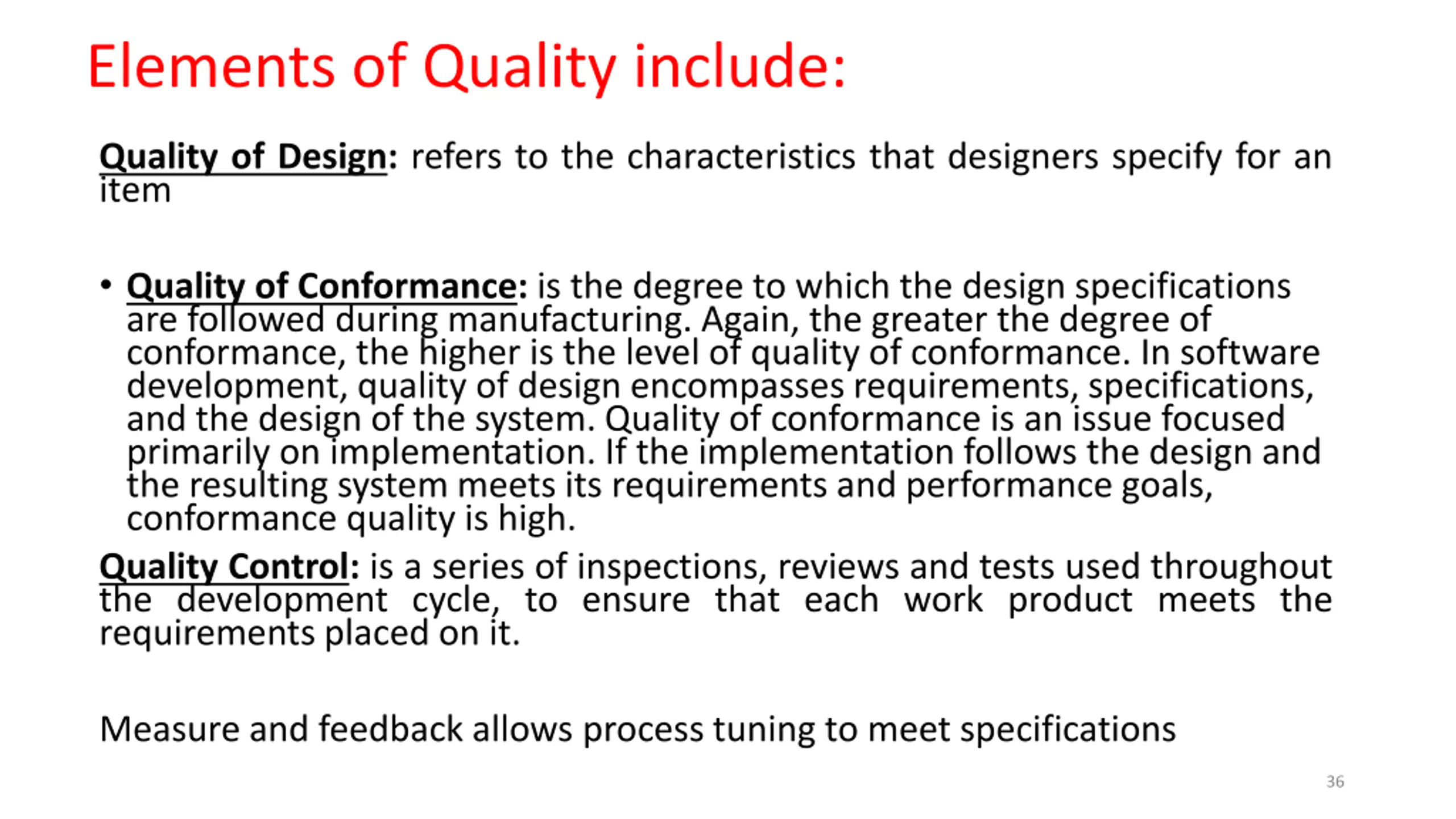 Elements of Quality include:

Quality of Design: refers to the characteristics that designers specify for an item

• Quality of Conformance: is the degree to which the design specifications are followed during manufacturing. Again, the greater the degree of conformance, the higher is the level of quality of conformance. In software development, quality of design encompasses requirements, specifications, and the design of the system. Quality of conformance is an issue focused primarily on implementation. If the implementation follows the design and the resulting system meets its requirements and performance goals, conformance quality is high.

Quality Control: is a series of inspections, reviews and tests used throughout the development cycle, to ensure that each work product meets the requirements placed on it.

Measure and feedback allows process tuning to meet specifications

36